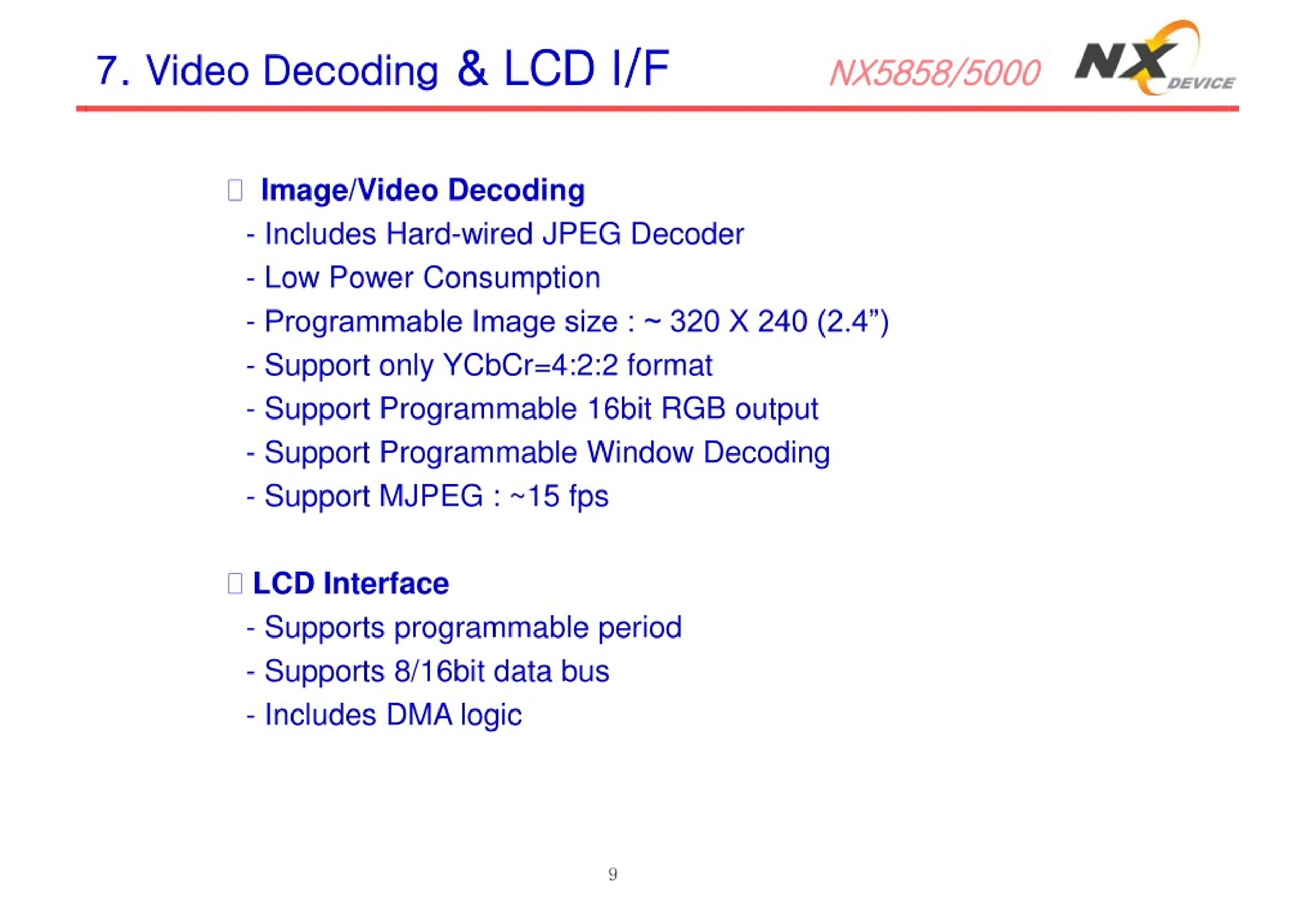 7. Video Decoding & LCD I/F

NX5858/5000

NX DEVICE

Image/Video Decoding
- Includes Hard-wired JPEG Decoder
- Low Power Consumption
- Programmable Image size : ~ 320 X 240 (2.4”)
- Support only YCbCr=4:2:2 format
- Support Programmable 16bit RGB output
- Support Programmable Window Decoding
- Support MJPEG : ~15 fps

LCD Interface
- Supports programmable period
- Supports 8/16bit data bus
- Includes DMA logic

9